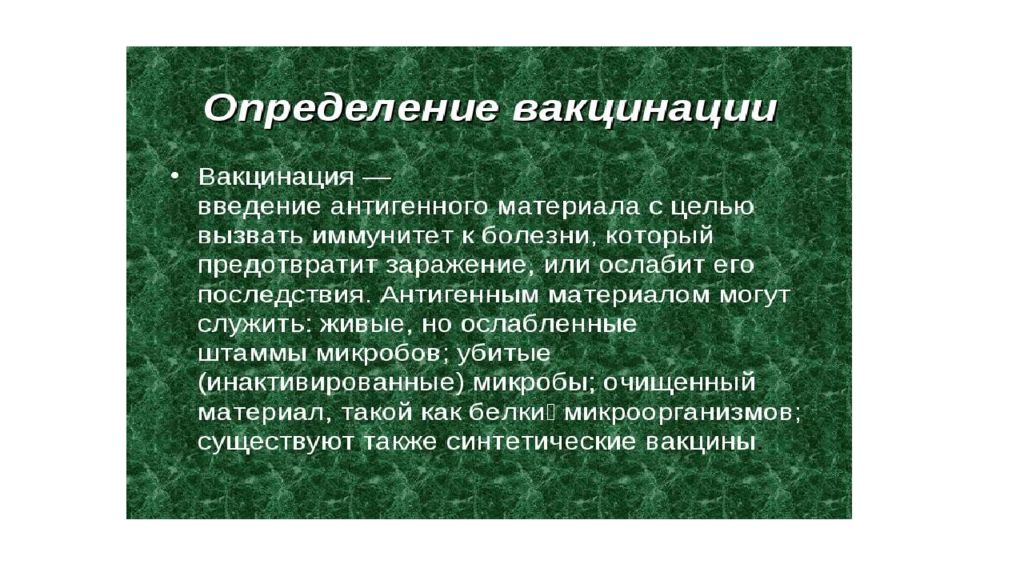 Определение вакцинации

• Вакцинация — введение антигенного материала с целью вызвать иммунитет к болезни, который предотвратит заражение, или ослабит его последствия. Антигенным материалом могут служить: живые, но ослабленные штаммы микробов; убитые (инактивированные) микробы; очищенный материал, такой как белки микроорганизмов; существуют также синтетические вакцины.